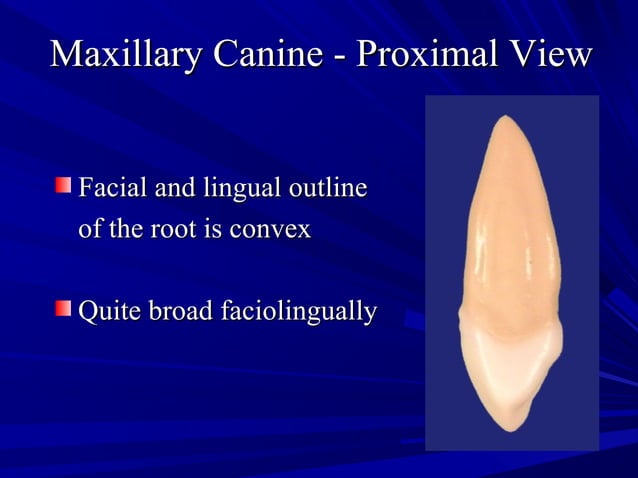 Maxillary Canine - Proximal View

Facial and lingual outline of the root is convex

Quite broad faciolingually